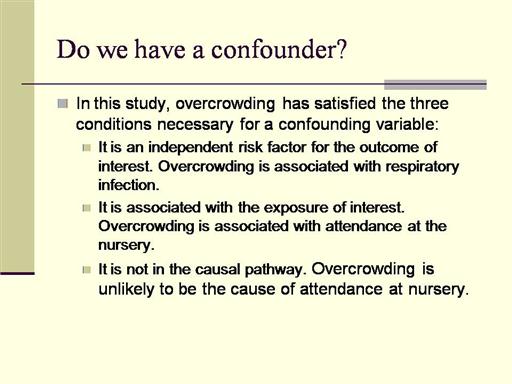 Do we have a confounder?

In this study, overcrowding has satisfied the three conditions necessary for a confounding variable:

It is an independent risk factor for the outcome of interest. Overcrowding is associated with respiratory infection.

It is associated with the exposure of interest. Overcrowding is associated with attendance at the nursery.

It is not in the causal pathway. Overcrowding is unlikely to be the cause of attendance at nursery.